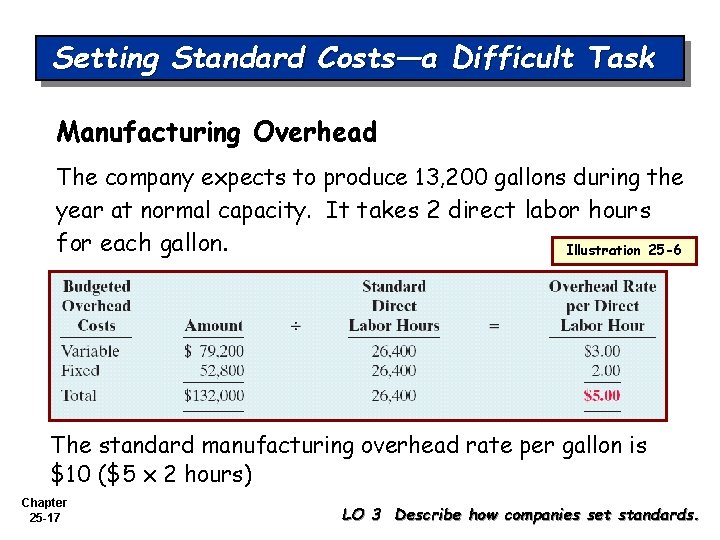 Setting Standard Costs—a Difficult Task

Manufacturing Overhead

The company expects to produce 13,200 gallons during the year at normal capacity. It takes 2 direct labor hours for each gallon.

Illustration 25-6

| Budgeted Overhead Costs | Amount | ÷ | Standard Direct Labor Hours | = | Overhead Rate per Direct Labor Hour |
|---|---|---|---|---|---|
| Variable | \$ 79,200 | | 26,400 | | \$3.00 |
| Fixed | 52,800 | | 26,400 | | 2.00 |
| Total | \$132,000 | | 26,400 | | \$5.00 |

The standard manufacturing overhead rate per gallon is \$10 (\$5 x 2 hours)

Chapter 25-17

LO 3 Describe how companies set standards.